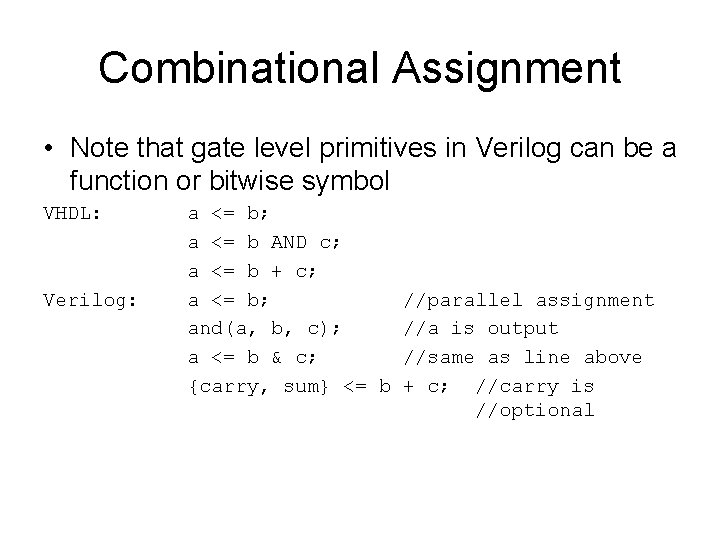 Combinational Assignment

• Note that gate level primitives in Verilog can be a function or bitwise symbol

VHDL: a <= b;
a <= b AND c;
a <= b + c;

Verilog: a <= b; //parallel assignment
and(a, b, c); //a is output
a <= b & c; //same as line above
{carry, sum} <= b + c; //carry is
//optional